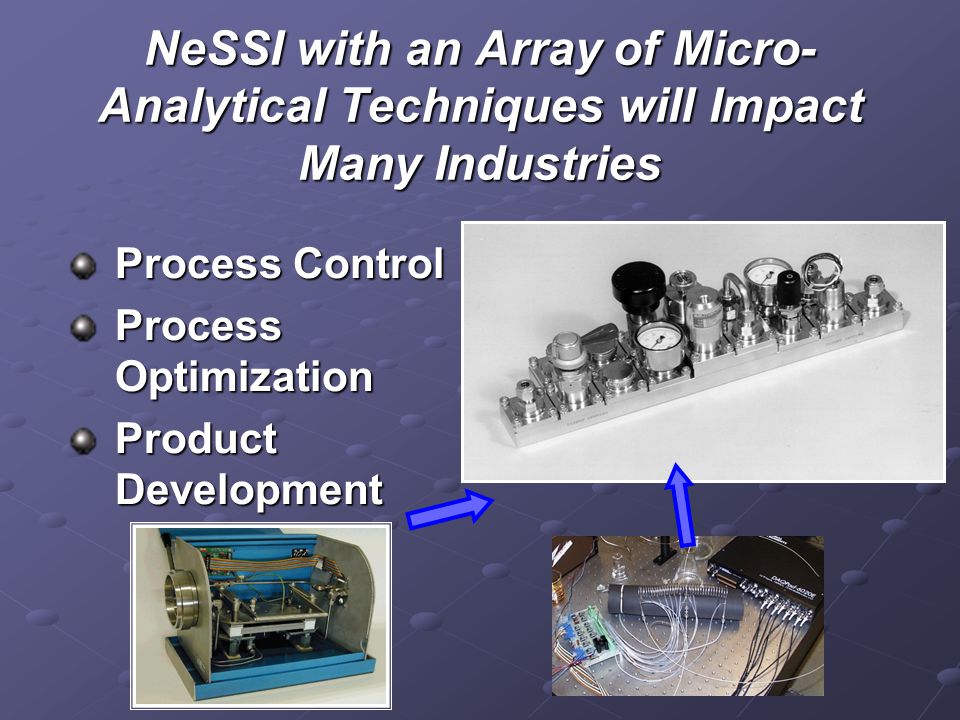 NeSSI with an Array of Micro-Analytical Techniques will Impact Many Industries

Process Control

Process Optimization

Product Development